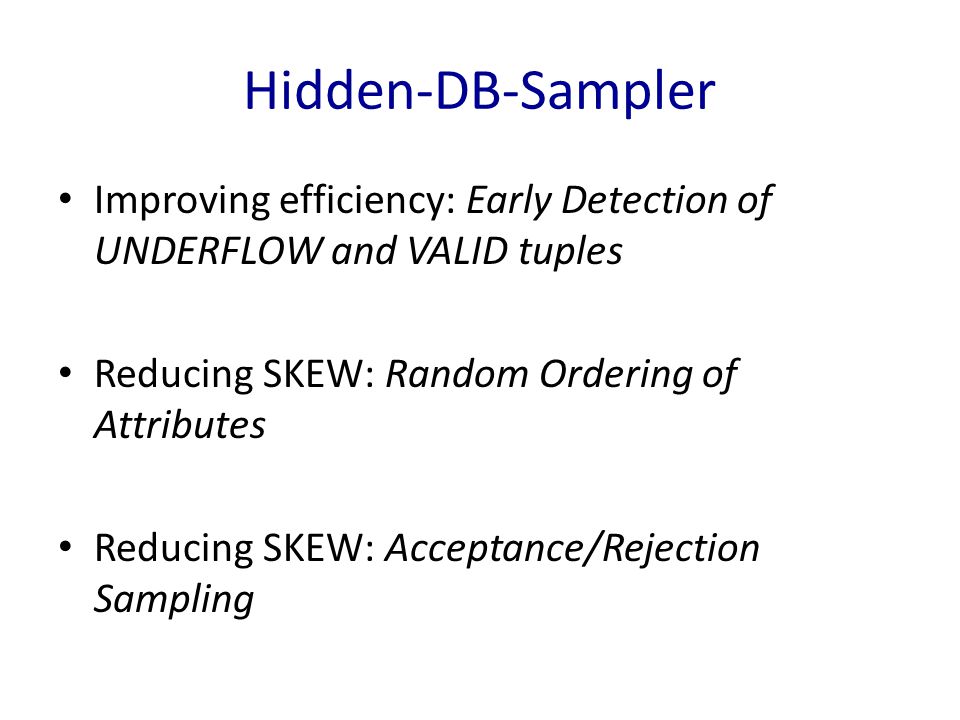 Hidden-DB-Sampler

• Improving efficiency: Early Detection of UNDERFLOW and VALID tuples

• Reducing SKEW: Random Ordering of Attributes

• Reducing SKEW: Acceptance/Rejection Sampling